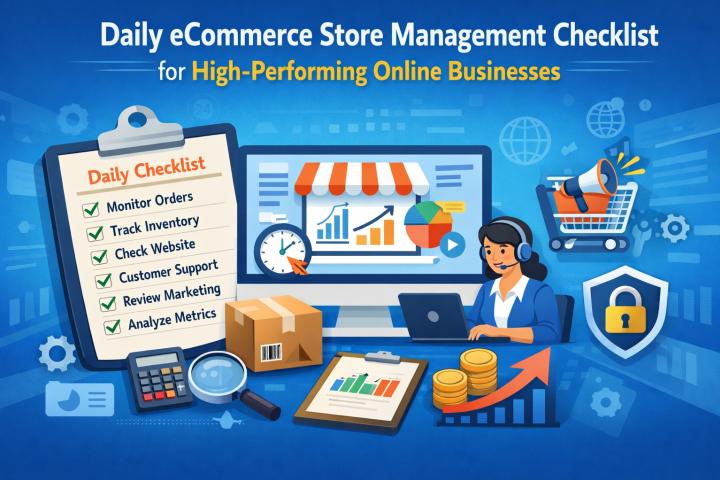 Daily eCommerce Store Management Checklist
for High-Performing Online Businesses

Daily Checklist
Monitor Orders
Track Inventory
Check Website
Customer Support
Review Marketing
Analyze Metrics